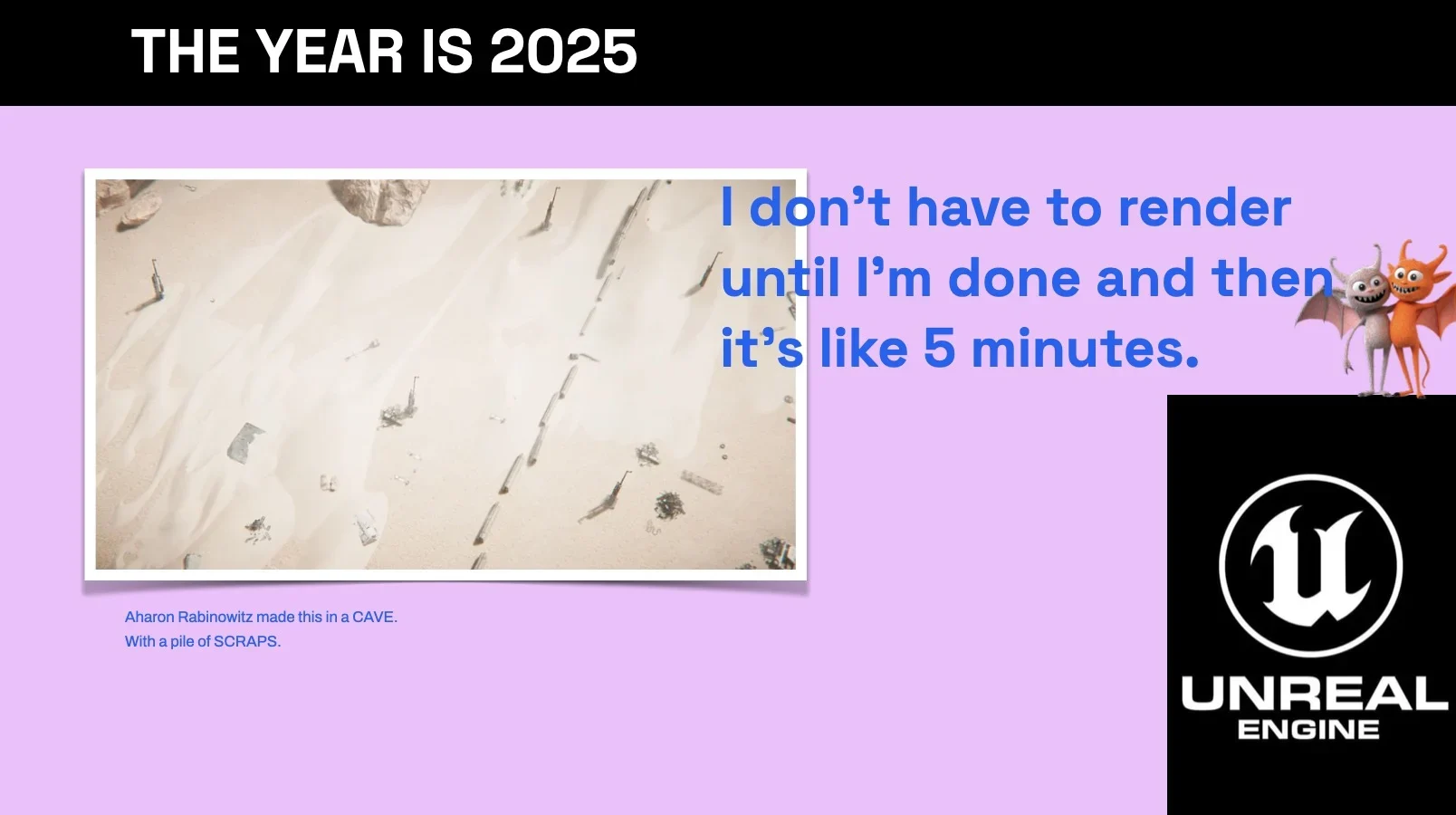 THE YEAR IS 2025

I don't have to render until I'm done and then it's like 5 minutes.

Aharon Rabinowitz made this in a CAVE.
With a pile of SCRAPS.

UNREAL
ENGINE